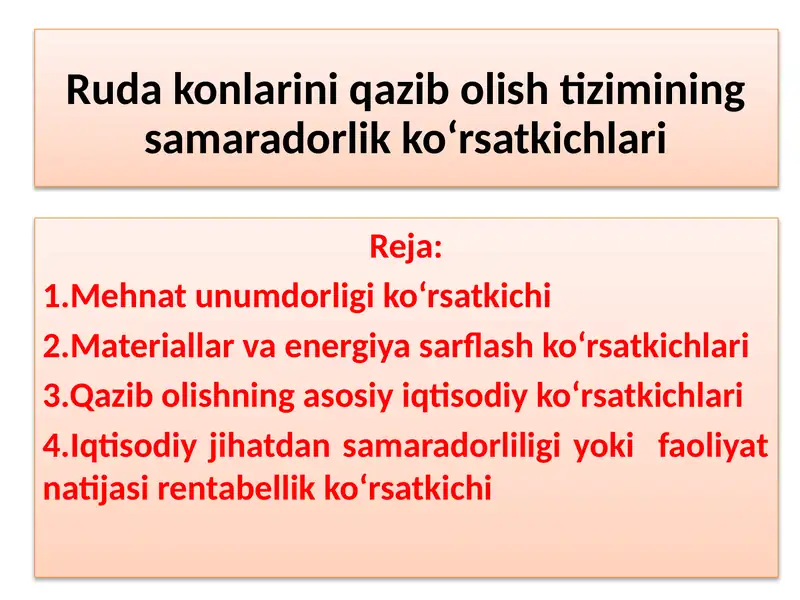 Ruda konlarini qazib olish tizimining samaradorlik ko‘rsatkichlari

Reja:
1.Mehnat unumdorligi ko‘rsatkichi
2.Materiallar va energiya sarflash ko‘rsatkichlari
3.Qazib olishning asosiy iqtisodiy ko‘rsatkichlari
4.Iqtisodiy jihatdan samaradorliligi yoki faoliyat natijasi rentabellik ko‘rsatkichi